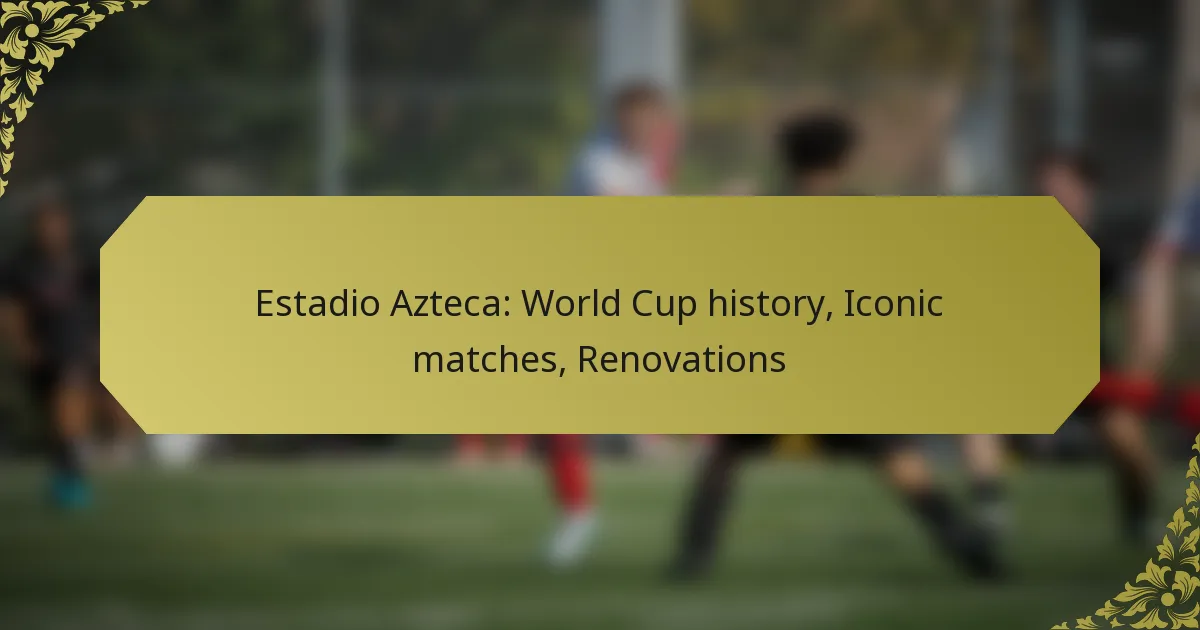 Estadio Azteca: World Cup history, Iconic matches, Renovations